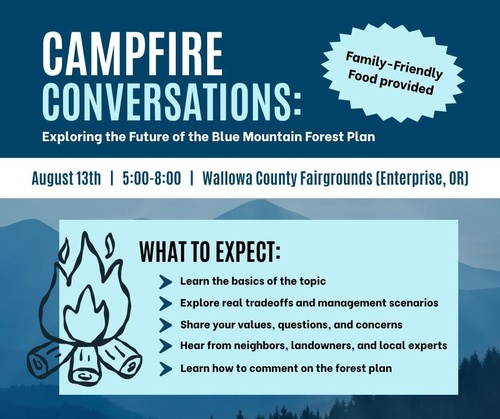 CAMPFIRE CONVERSATIONS:

Exploring the Future of the Blue Mountain Forest Plan

Family-Friendly
Food provided

August 13th | 5:00-8:00 | Wallowa County Fairgrounds (Enterprise, OR)

WHAT TO EXPECT:

Learn the basics of the topic

Explore real tradeoffs and management scenarios

Share your values, questions, and concerns

Hear from neighbors, landowners, and local experts

Learn how to comment on the forest plan